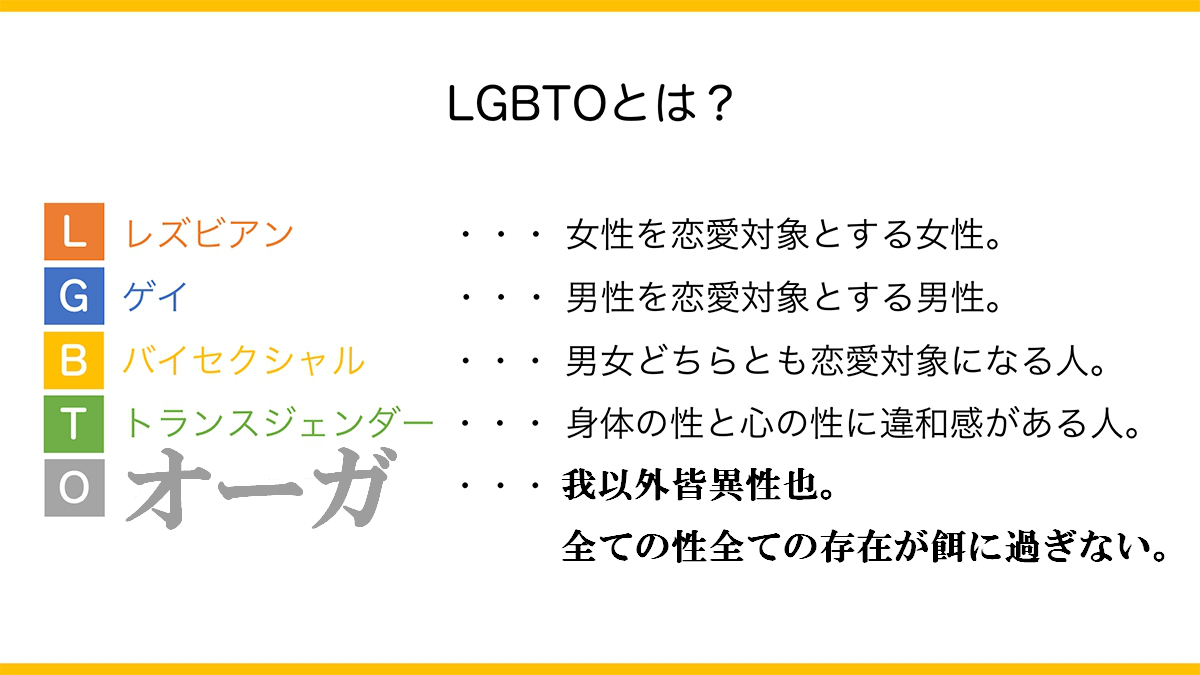 LGBTOとは？

L レズビアン ・・・ 女性を恋愛対象とする女性。
G ゲイ ・・・ 男性を恋愛対象とする男性。
B バイセクシャル ・・・ 男女どちらとも恋愛対象になる人。
T トランスジェンダー ・・・ 身体の性と心の性に違和感がある人。
O オーガ ・・・ 我以外皆異性也。
全ての性全ての存在が餌に過ぎない。